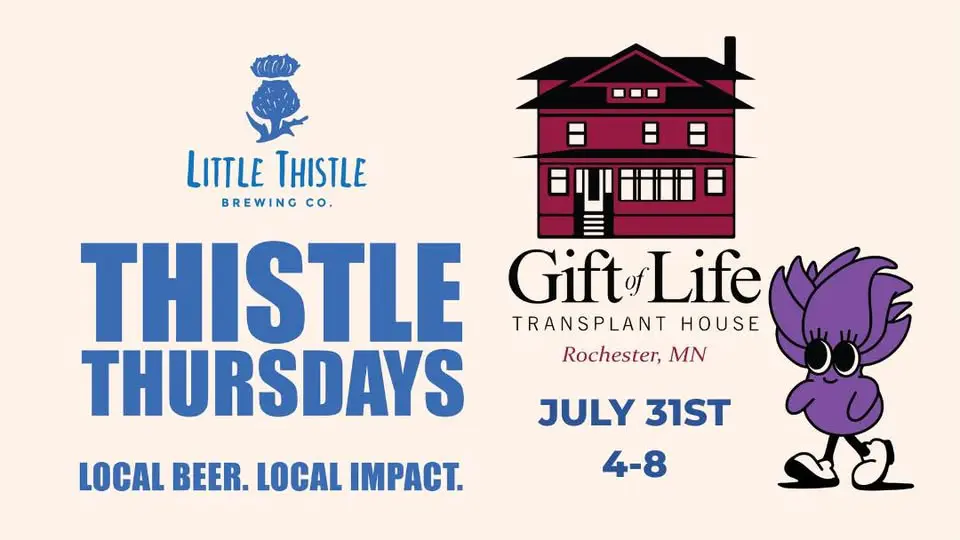 LITTLE THISTLE
BREWING CO.

THISTLE THURSDAYS

LOCAL BEER. LOCAL IMPACT.

Gift of Life
TRANSPLANT HOUSE
Rochester, MN

JULY 31ST
4-8